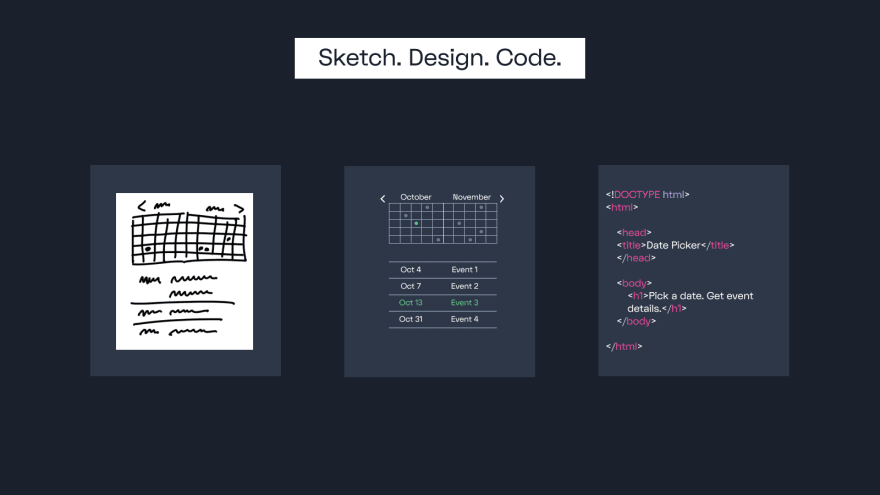 Sketch. Design. Code.

October November

| Oct 4 | Event 1 |
|---|---|
| Oct 7 | Event 2 |
| Oct 13 | Event 3 |
| Oct 31 | Event 4 |

<!DOCTYPE html>
<html>

<head>
<title>Date Picker</title>
</head>

<body>
<h1>Pick a date. Get event details.</h1>
</body>

</html>